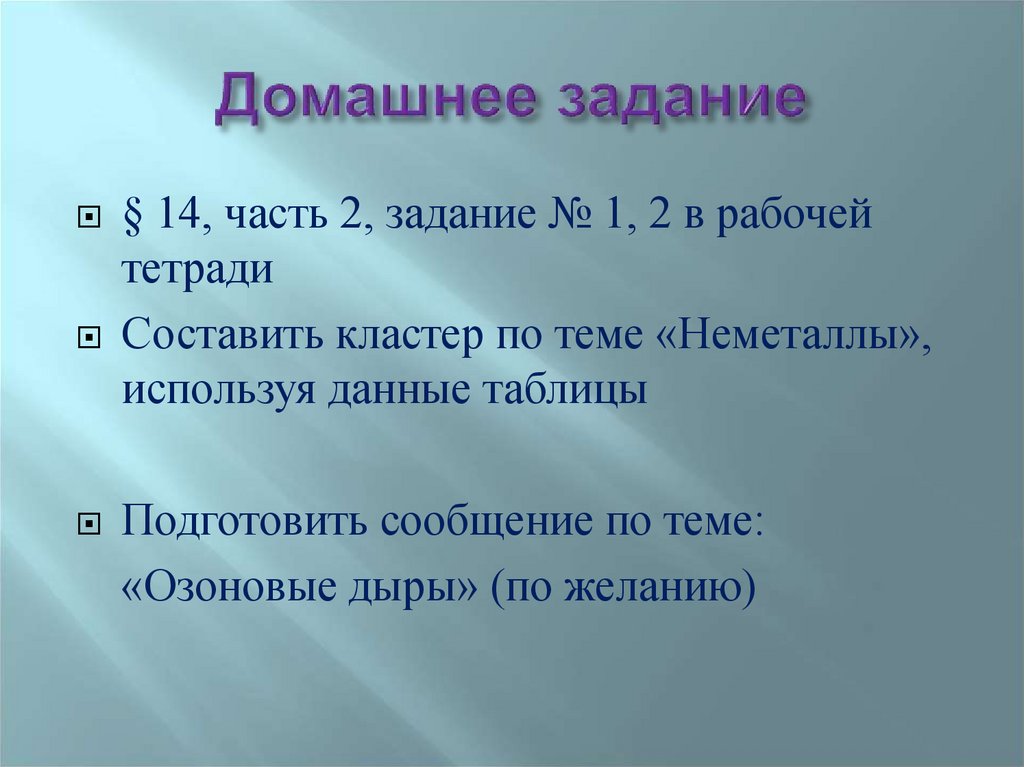 Домашнее задание

§ 14, часть 2, задание № 1, 2 в рабочей тетради

Составить кластер по теме «Неметаллы», используя данные таблицы

Подготовить сообщение по теме:
«Озоновые дыры» (по желанию)